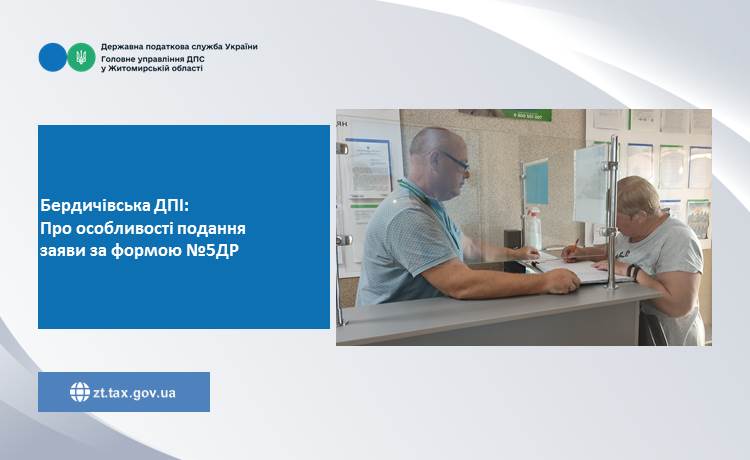 Державна податкова служба України
Головне управління ДПС
у Житомирській області

Бердичівська ДПІ:
Про особливості подання заяви за формою №5ДР

zt.tax.gov.ua